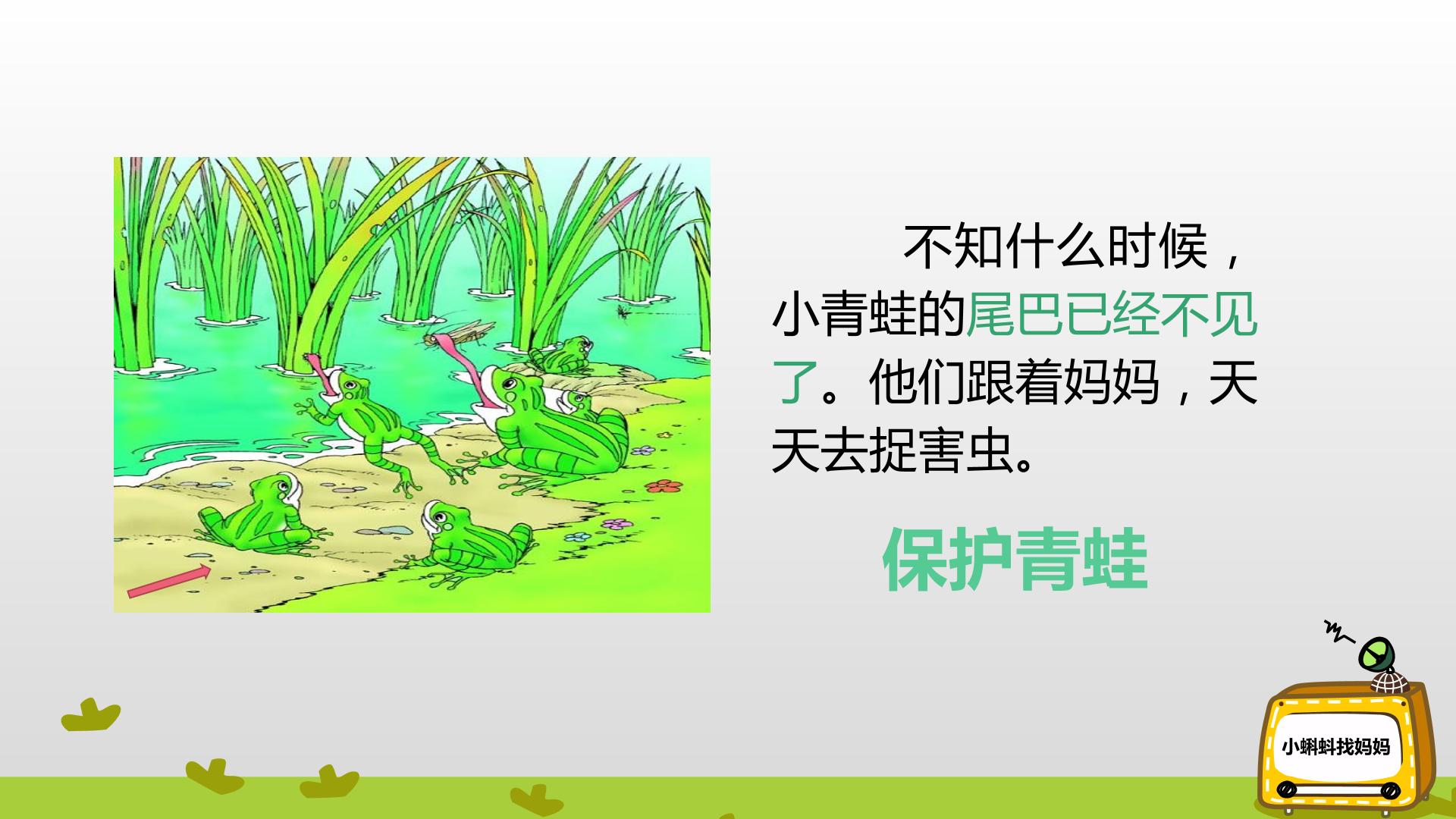 不知什么时候，小青蛙的尾巴已经不见了。他们跟着妈妈，天天去捉害虫。

保护青蛙

小蝌蚪找妈妈